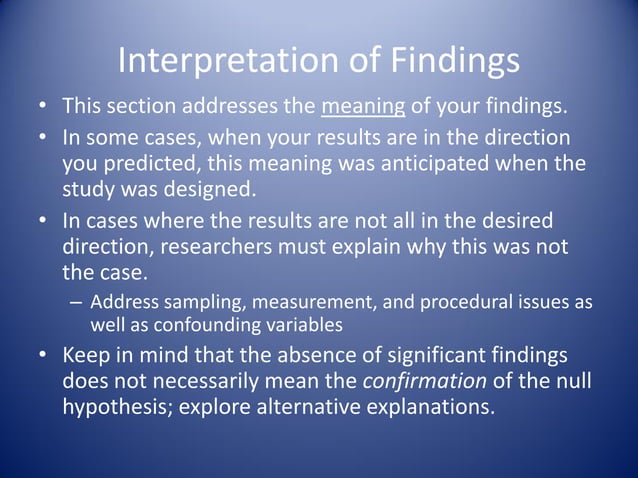 Interpretation of Findings

• This section addresses the meaning of your findings.

• In some cases, when your results are in the direction you predicted, this meaning was anticipated when the study was designed.

• In cases where the results are not all in the desired direction, researchers must explain why this was not the case.

– Address sampling, measurement, and procedural issues as well as confounding variables

• Keep in mind that the absence of significant findings does not necessarily mean the confirmation of the null hypothesis; explore alternative explanations.